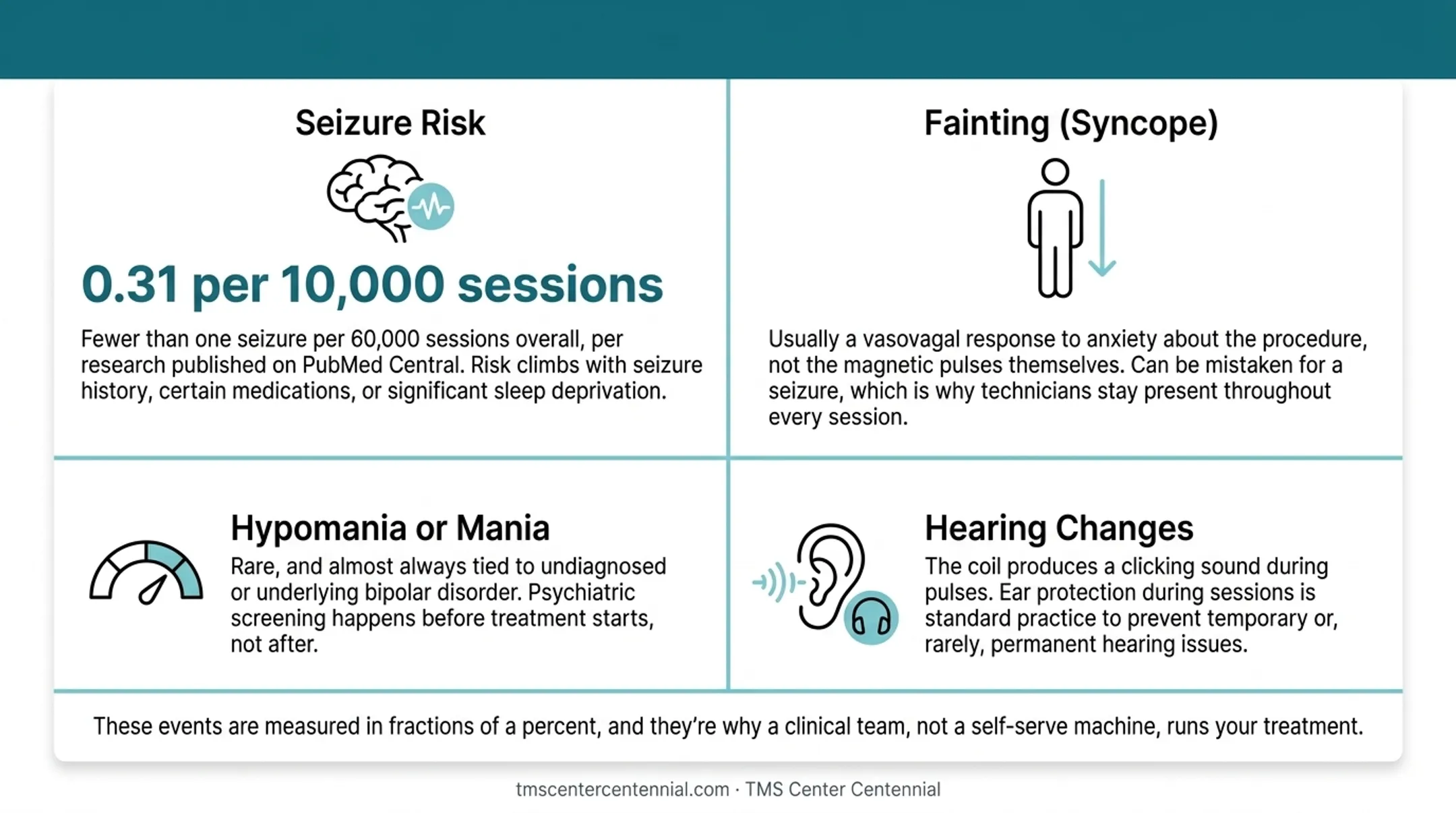 Seizure Risk

0.31 per 10,000 sessions

Fewer than one seizure per 60,000 sessions overall, per research published on PubMed Central. Risk climbs with seizure history, certain medications, or significant sleep deprivation.

Fainting (Syncope)

Usually a vasovagal response to anxiety about the procedure, not the magnetic pulses themselves. Can be mistaken for a seizure, which is why technicians stay present throughout every session.

Hypomania or Mania

Rare, and almost always tied to undiagnosed or underlying bipolar disorder. Psychiatric screening happens before treatment starts, not after.

Hearing Changes

The coil produces a clicking sound during pulses. Ear protection during sessions is standard practice to prevent temporary or, rarely, permanent hearing issues.

These events are measured in fractions of a percent, and they're why a clinical team, not a self-serve machine, runs your treatment.

tmscentercentennial.com · TMS Center Centennial